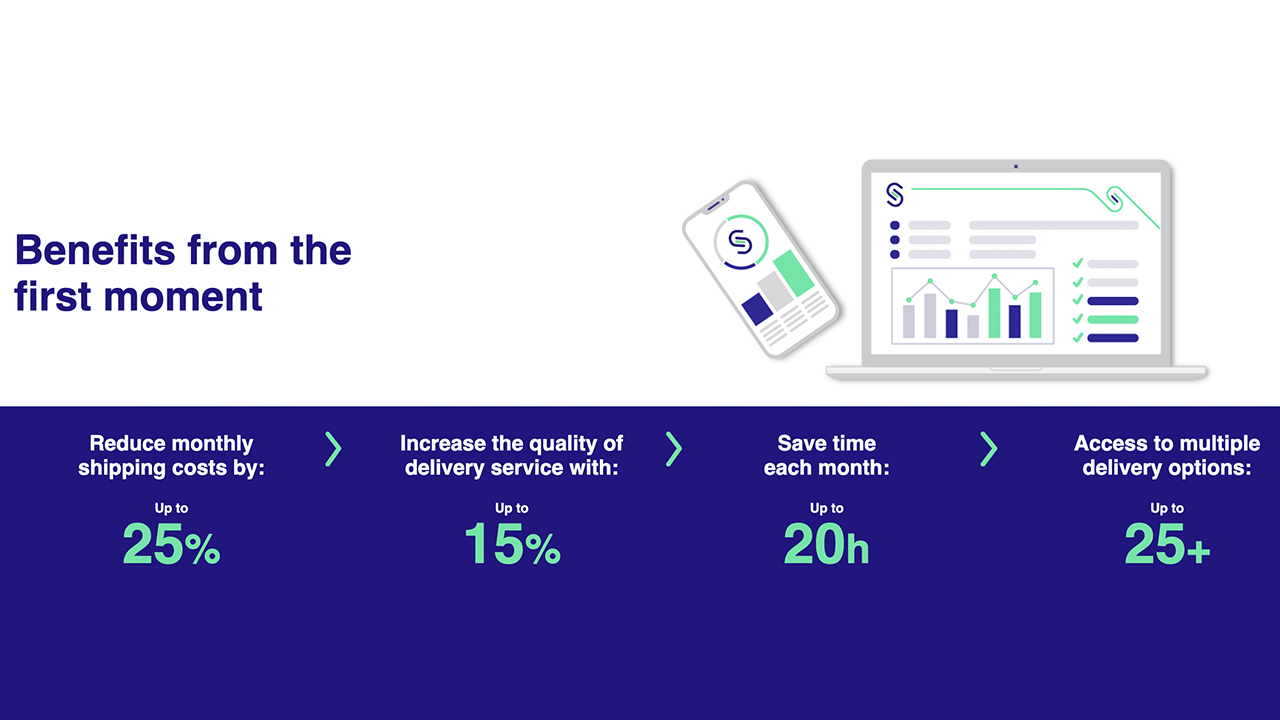 Benefits from the first moment

Reduce monthly shipping costs by:

Up to

25%

Increase the quality of delivery service with:

Up to

15%

Save time each month:

Up to

20h

Access to multiple delivery options:

Up to

25+